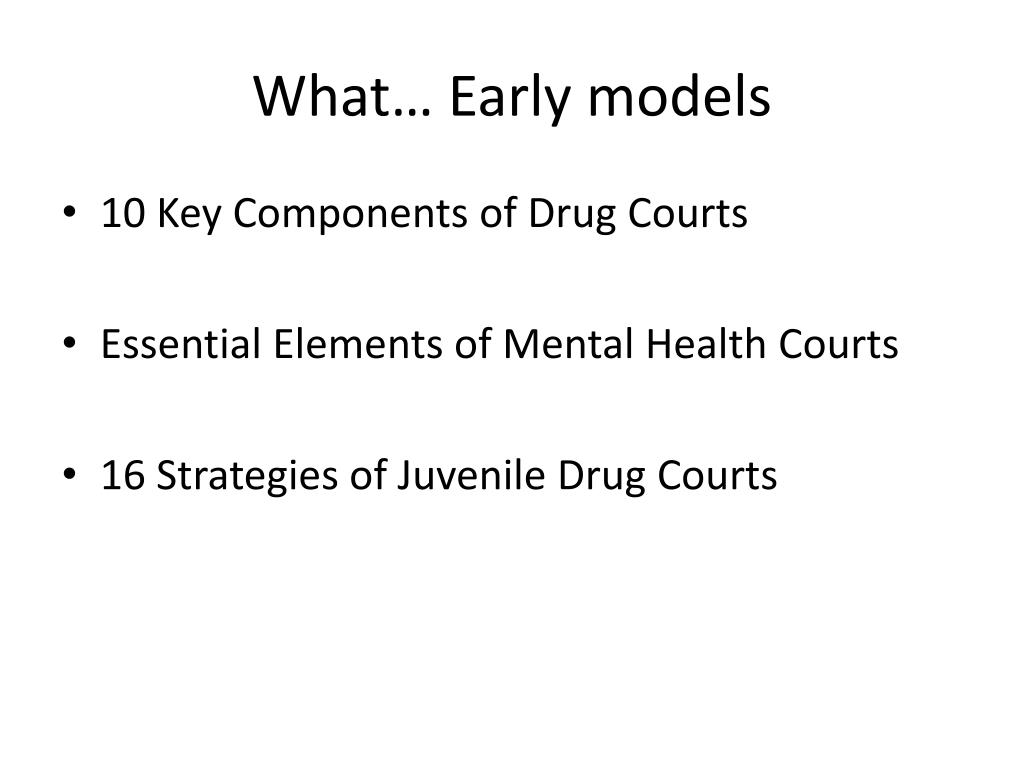 What… Early models

• 10 Key Components of Drug Courts

• Essential Elements of Mental Health Courts

• 16 Strategies of Juvenile Drug Courts